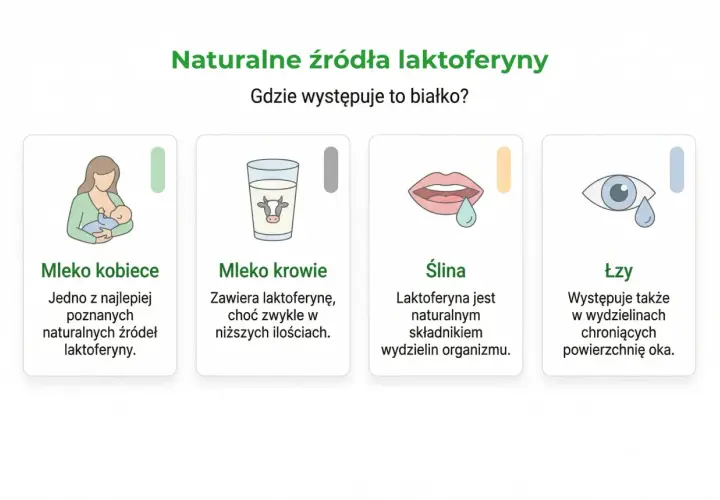 Naturalne źródła laktoferyny

Gdzie występuje to białko?

Mleko kobiece

Jedno z najlepiej poznanych naturalnych źródeł laktoferyny.

Mleko krowie

Zawiera laktoferynę, choć zwykle w niższych ilościach.

Ślina

Laktoferyna jest naturalnym składnikiem wydzielin organizmu.

Łzy

Występuje także w wydzielinach chroniących powierzchnię oka.